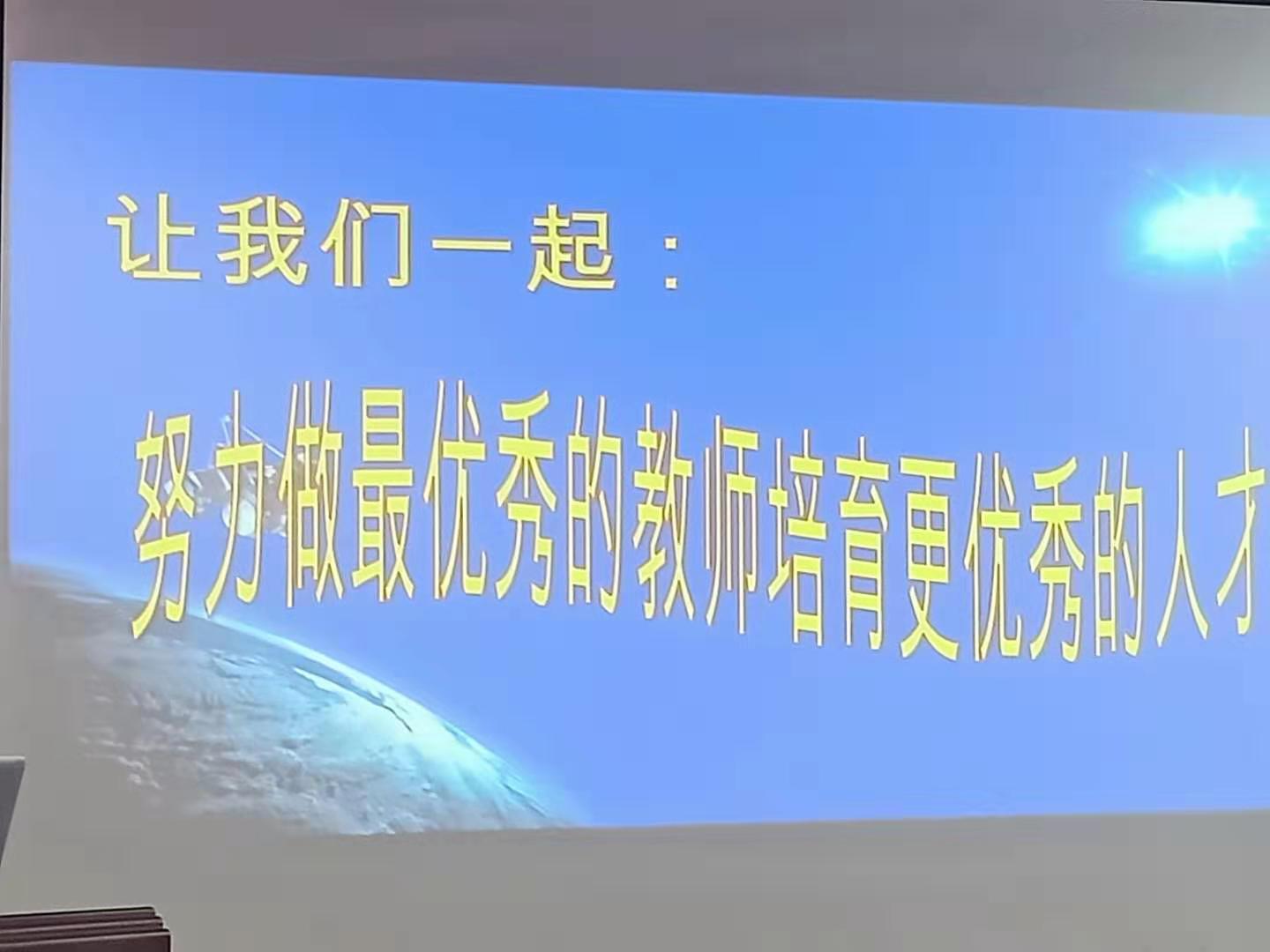 让我们一起：

努力做最优秀的教师培育更优秀的人才